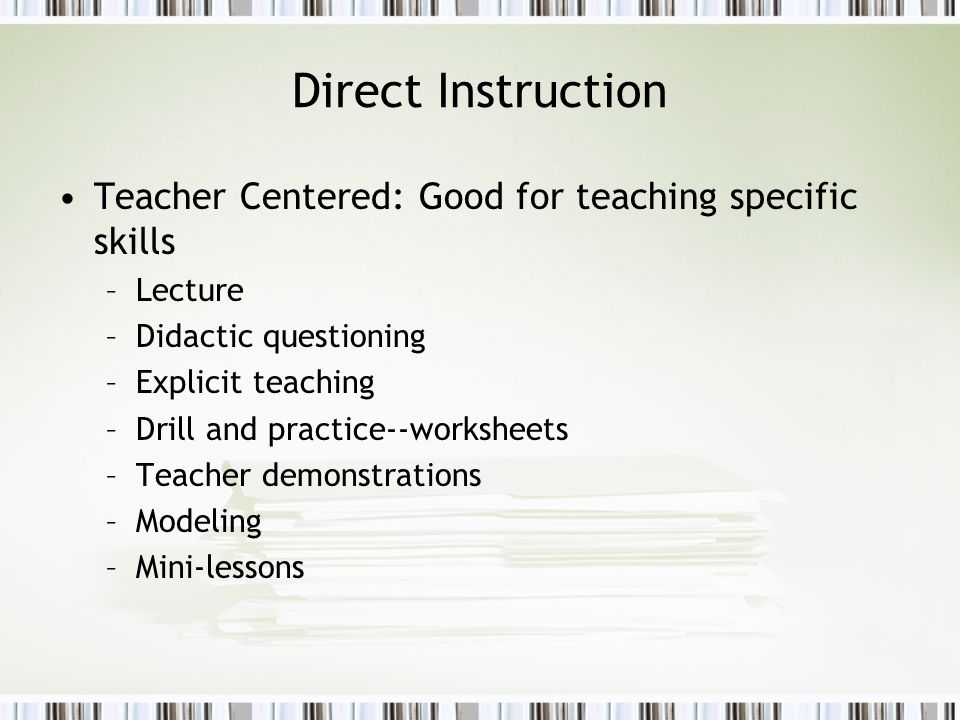 Direct Instruction

• Teacher Centered: Good for teaching specific skills
– Lecture
– Didactic questioning
– Explicit teaching
– Drill and practice--worksheets
– Teacher demonstrations
– Modeling
– Mini-lessons